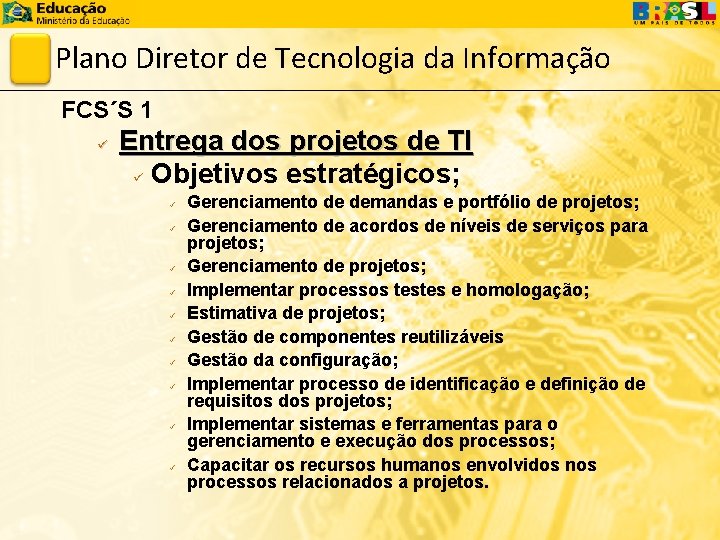 Educação
Ministério da Educação

BRASIL
UM PAÍS DE TODOS

Plano Diretor de Tecnologia da Informação

FCS´S 1

✓ Entrega dos projetos de TI

✓ Objetivos estratégicos;

✓ Gerenciamento de demandas e portfólio de projetos;
✓ Gerenciamento de acordos de níveis de serviços para projetos;
✓ Gerenciamento de projetos;
✓ Implementar processos testes e homologação;
✓ Estimativa de projetos;
✓ Gestão de componentes reutilizáveis
✓ Gestão da configuração;
✓ Implementar processo de identificação e definição de requisitos dos projetos;
✓ Implementar sistemas e ferramentas para o gerenciamento e execução dos processos;
✓ Capacitar os recursos humanos envolvidos nos processos relacionados a projetos.